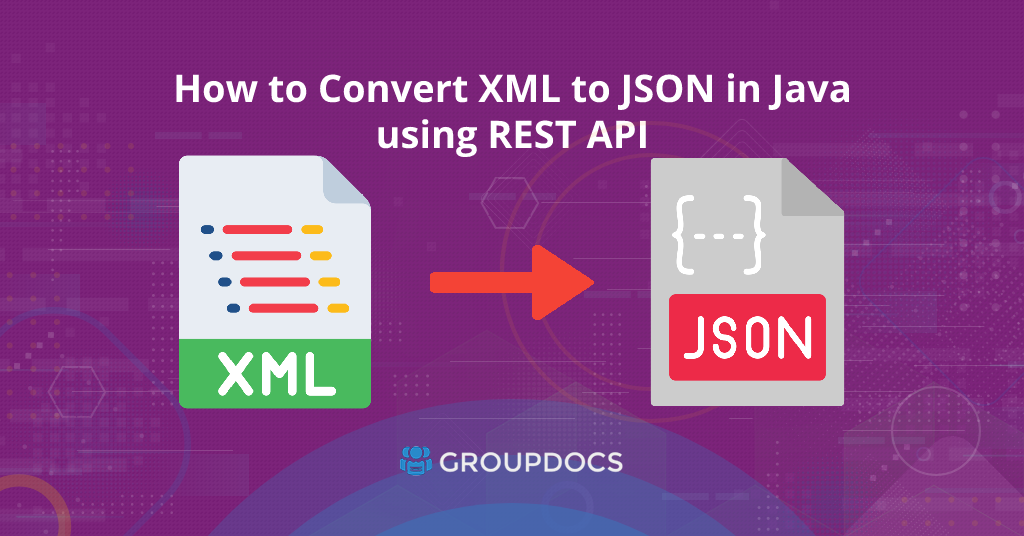 How to Convert XML to JSON in Java using REST API

XML

{---}

JSON

GROUPDOCS